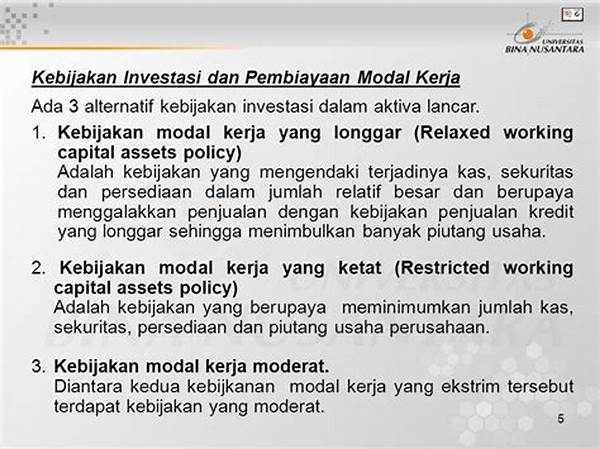 UNIVERSITAS BINA NUSANTARA

Kebijakan Investasi dan Pembiayaan Modal Kerja

Ada 3 alternatif kebijakan investasi dalam aktiva lancar.

1. Kebijakan modal kerja yang longgar (Relaxed working capital assets policy)
Adalah kebijakan yang mengendaki terjadinya kas, sekuritas dan persediaan dalam jumlah relatif besar dan berupaya menggalakkan penjualan dengan kebijakan penjualan kredit yang longgar sehingga menimbulkan banyak piutang usaha.

2. Kebijakan modal kerja yang ketat (Restricted working capital assets policy)
Adalah kebijakan yang berupaya meminimumkan jumlah kas, sekuritas, persediaan dan piutang usaha perusahaan.

3. Kebijakan modal kerja moderat.
Diantara kedua kebijkanan modal kerja yang ekstrim tersebut terdapat kebijakan yang moderat.

5